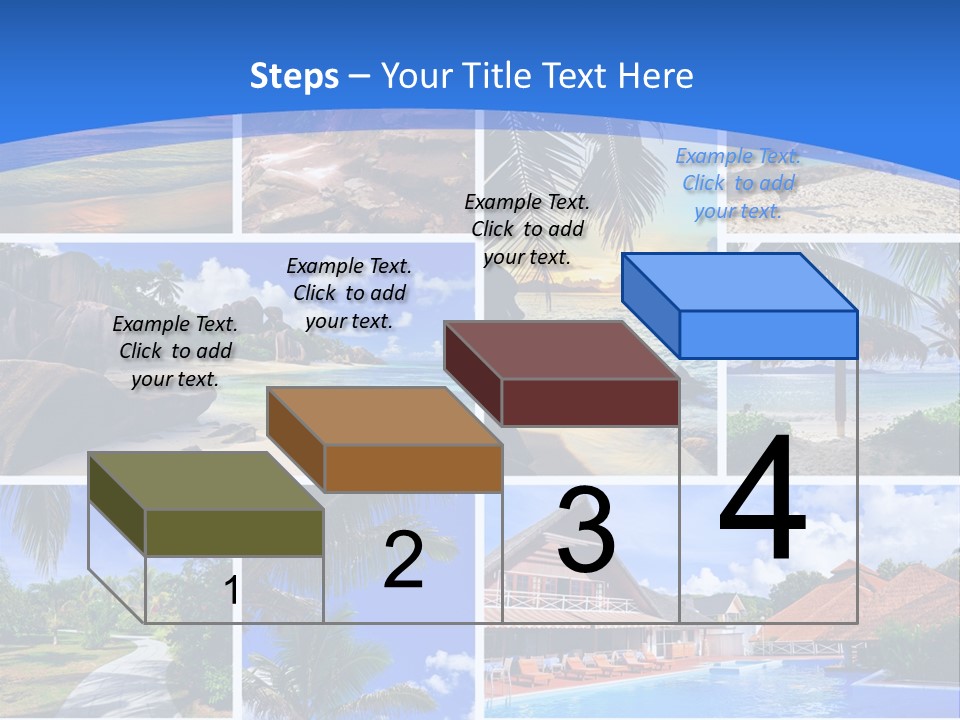 Steps – Your Title Text Here

Example Text. Click to add your text.

Example Text. Click to add your text.

Example Text. Click to add your text.

Example Text. Click to add your text.

1

2

3

4